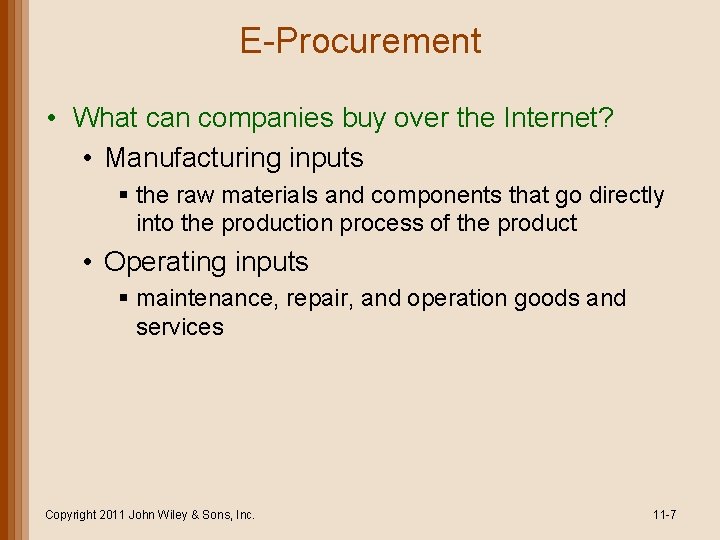 E-Procurement

• What can companies buy over the Internet?

• Manufacturing inputs

▪ the raw materials and components that go directly into the production process of the product

• Operating inputs

▪ maintenance, repair, and operation goods and services

Copyright 2011 John Wiley & Sons, Inc.

11-7